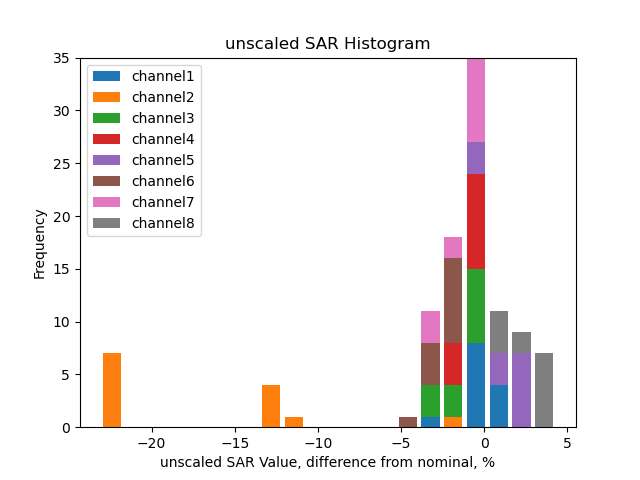 unscaled SAR Histogram

channel1
channel2
channel3
channel4
channel5
channel6
channel7
channel8

Frequency

35
30
25
20
15
10
5
0

−20
−15
−10
−5
0
5

unscaled SAR Value, difference from nominal, %